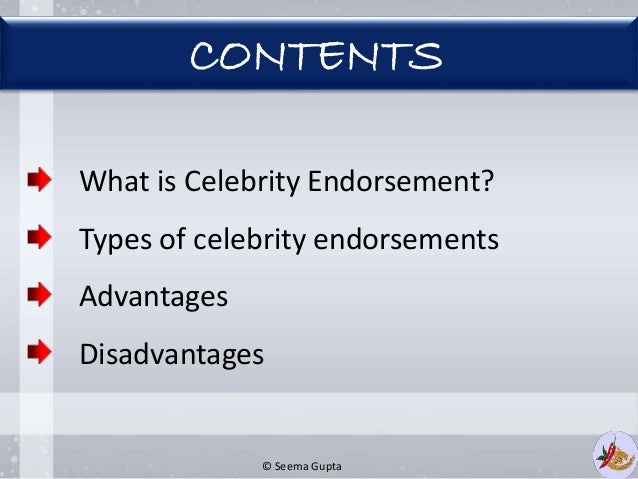 CONTENTS

What is Celebrity Endorsement?

Types of celebrity endorsements

Advantages

Disadvantages

© Seema Gupta